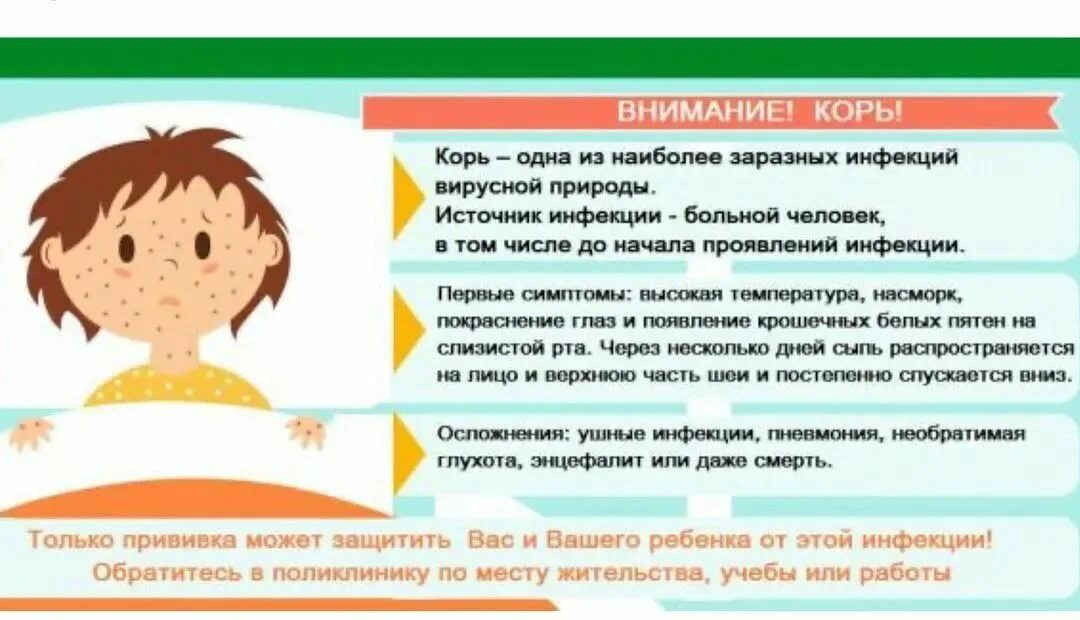 ВНИМАНИЕ! КОРЬ!

Корь – одна из наиболее заразных инфекций вирусной природы.
Источник инфекции - больной человек, в том числе до начала проявлений инфекции.

Первые симптомы: высокая температура, насморк, покраснение глаз и появление крошечных белых пятен на слизистой рта. Через несколько дней сыпь распространяется на лицо и верхнюю часть шеи и постепенно спускается вниз.

Осложнения: ушные инфекции, пневмония, необратимая глухота, энцефалит или даже смерть.

Только прививка может защитить Вас и Вашего ребенка от этой инфекции!
Обратитесь в поликлинику по месту жительства, учебы или работы